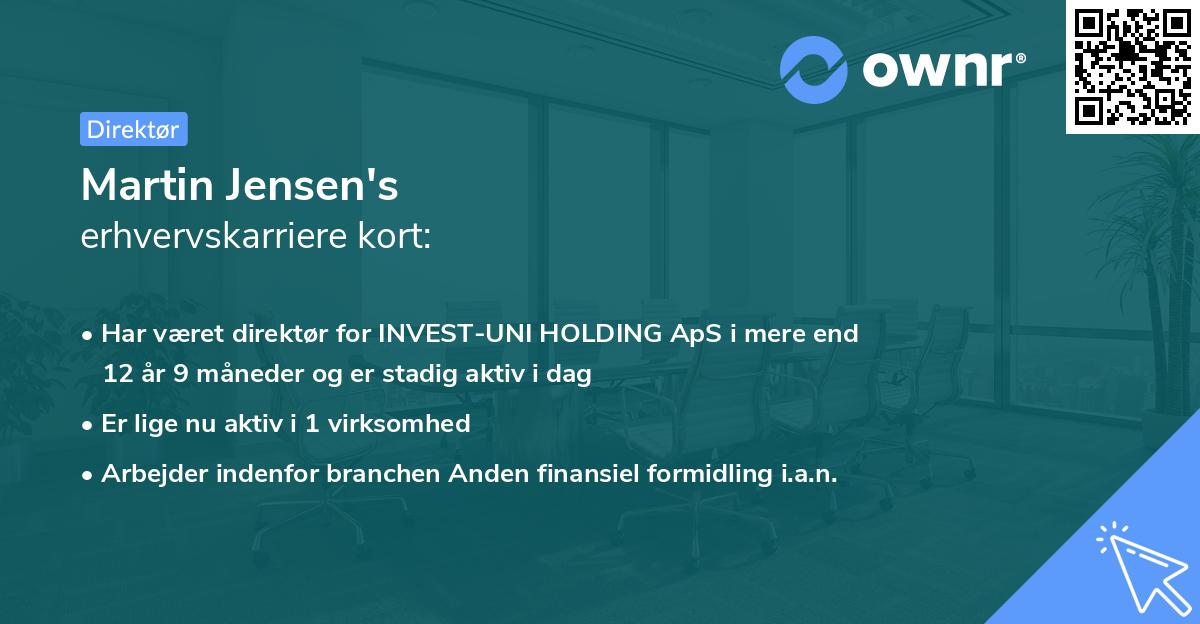 ownr®

Direktør

Martin Jensen's
erhvervskarriere kort:

• Har været direktør for INVEST-UNI HOLDING ApS i mere end 12 år 9 måneder og er stadig aktiv i dag
• Er lige nu aktiv i 1 virksomhed
• Arbejder indenfor branchen Anden finansiel formidling i.a.n.